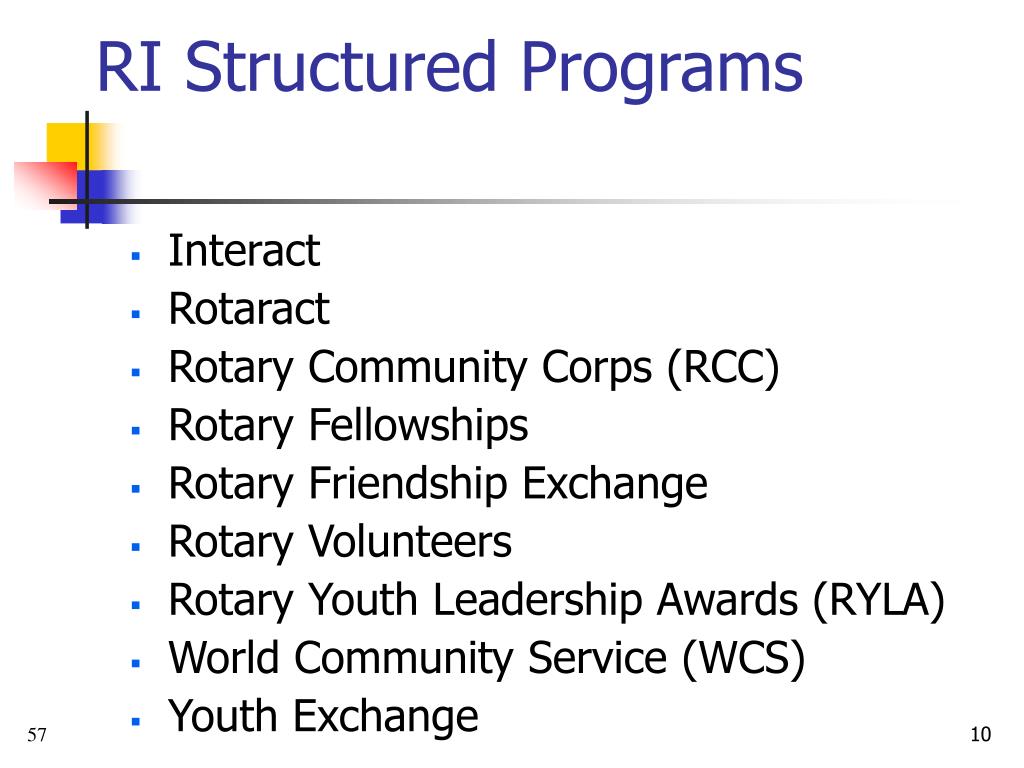 RI Structured Programs

- Interact
- Rotaract
- Rotary Community Corps (RCC)
- Rotary Fellowships
- Rotary Friendship Exchange
- Rotary Volunteers
- Rotary Youth Leadership Awards (RYLA)
- World Community Service (WCS)
- Youth Exchange

57

10